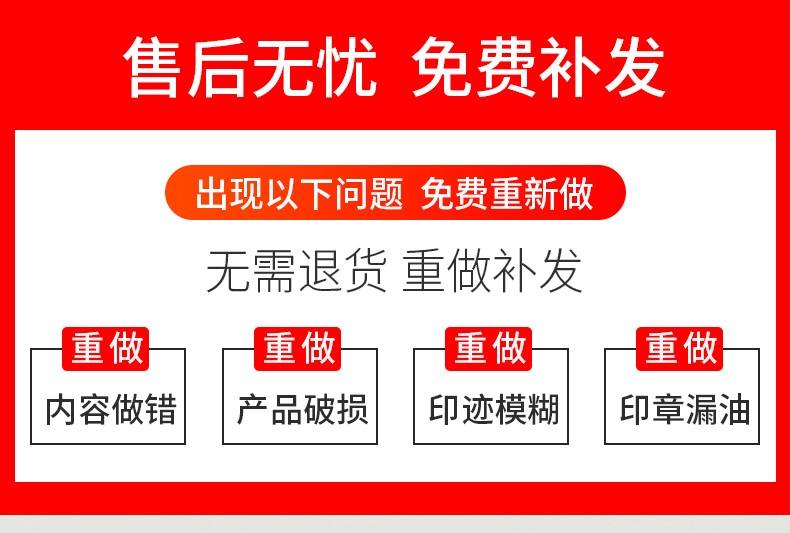 售后无忧 免费补发

出现以下问题 免费重新做

无需退货 重做补发

重做
内容做错

重做
产品破损

重做
印迹模糊

重做
印章漏油